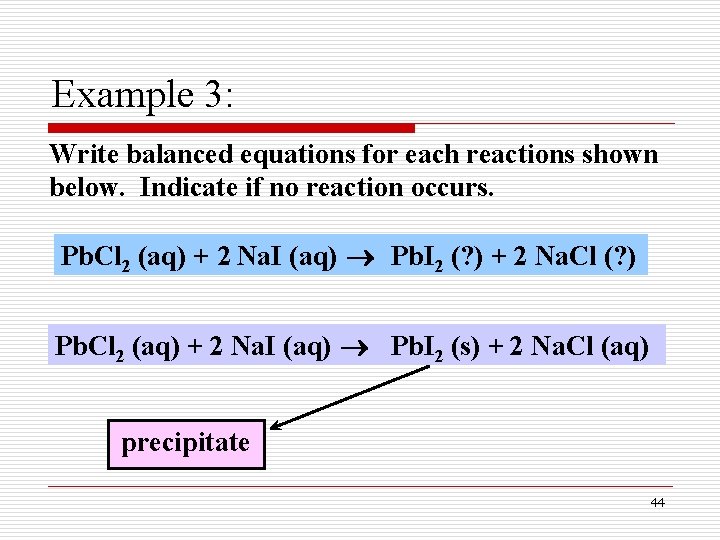 Example 3:

Write balanced equations for each reactions shown below. Indicate if no reaction occurs.

$PbCl_2$ (aq) + 2 NaI (aq) $\rightarrow$ $PbI_2$ (?) + 2 NaCl (?)

$PbCl_2$ (aq) + 2 NaI (aq) $\rightarrow$ $PbI_2$ (s) + 2 NaCl (aq)

precipitate

44